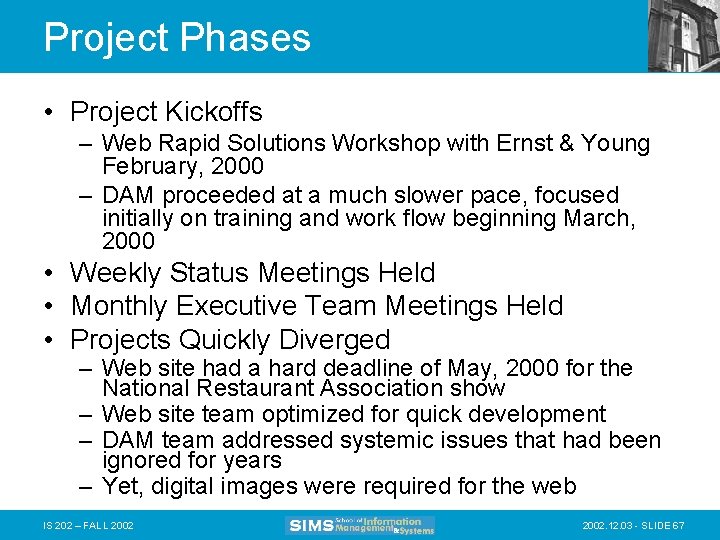 Project Phases

• Project Kickoffs
– Web Rapid Solutions Workshop with Ernst & Young February, 2000
– DAM proceeded at a much slower pace, focused initially on training and work flow beginning March, 2000
• Weekly Status Meetings Held
• Monthly Executive Team Meetings Held
• Projects Quickly Diverged
– Web site had a hard deadline of May, 2000 for the National Restaurant Association show
– Web site team optimized for quick development
– DAM team addressed systemic issues that had been ignored for years
– Yet, digital images were required for the web

IS 202 – FALL 2002

SIMS School of Information Management & Systems

2002.12.03 - SLIDE 67